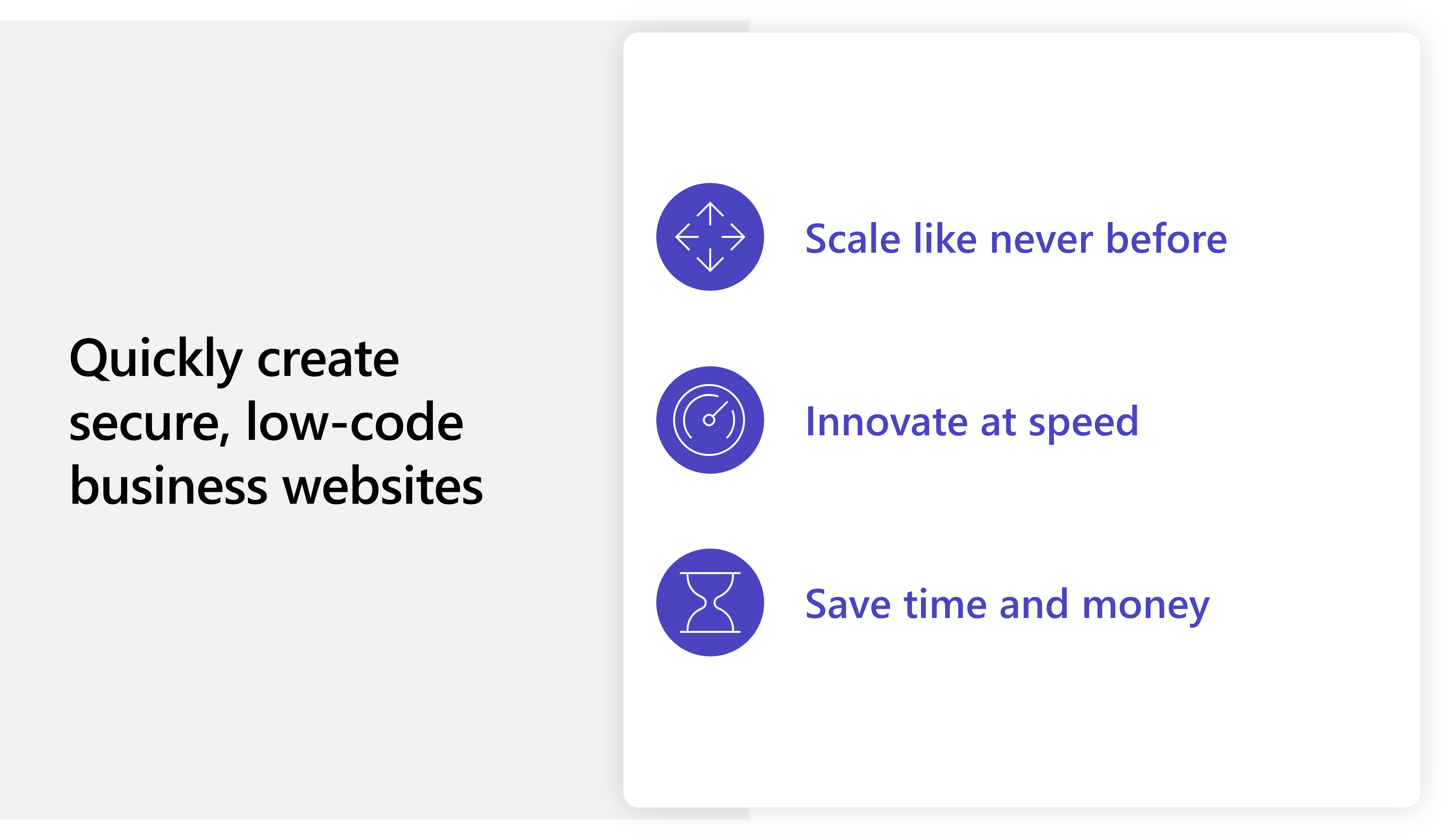 Quickly create secure, low-code business websites

Scale like never before

Innovate at speed

Save time and money